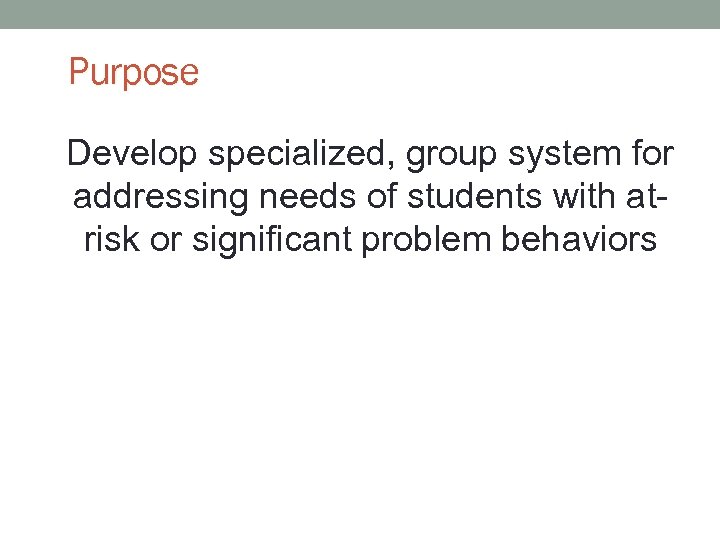 Purpose

Develop specialized, group system for addressing needs of students with at-risk or significant problem behaviors